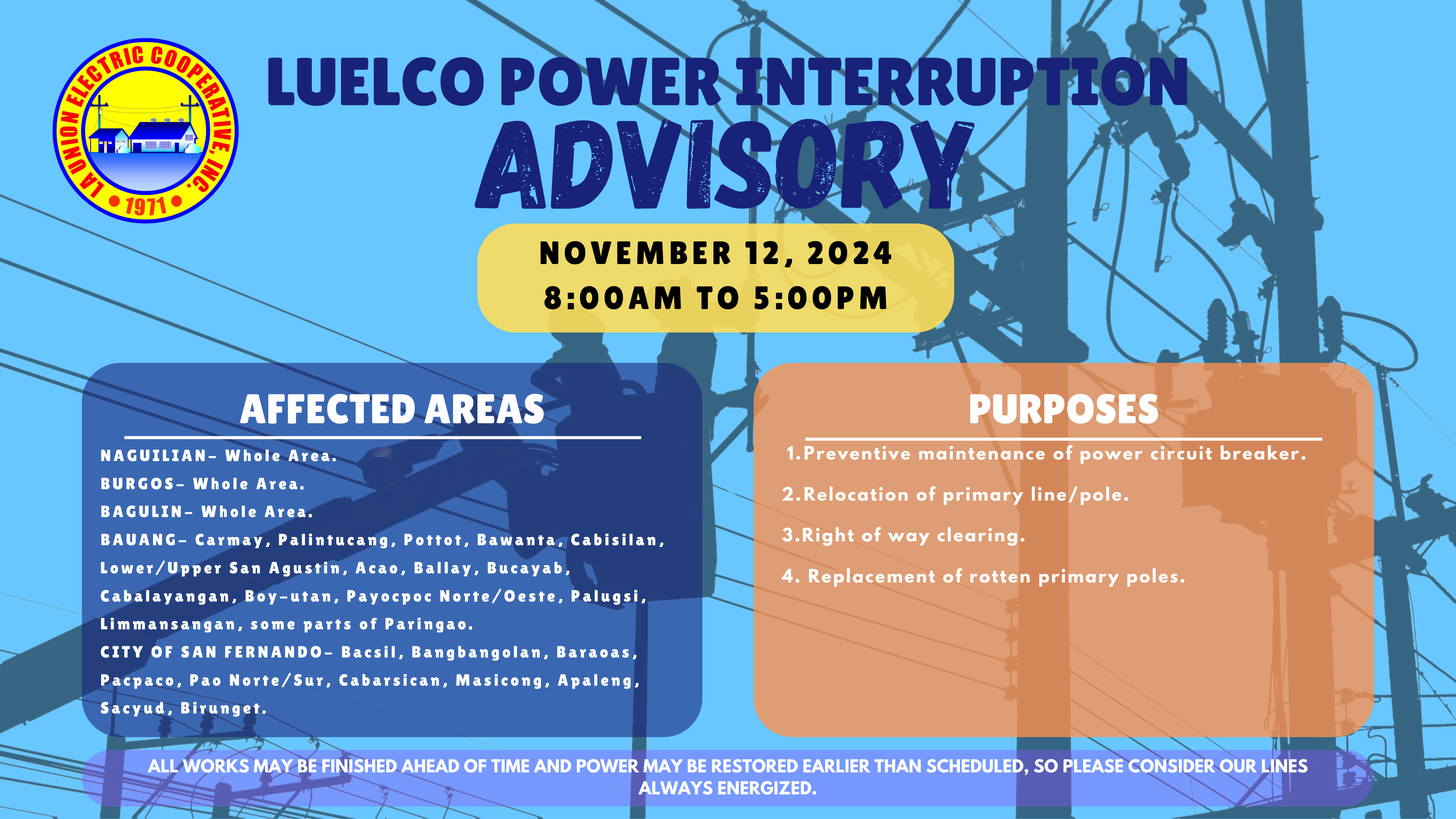 LA UNION ELECTRIC COOPERATIVE, INC.
• 1971 •

LUELCO POWER INTERRUPTION
ADVISORY

NOVEMBER 12, 2024
8:00AM TO 5:00PM

AFFECTED AREAS

NAGUILIAN- Whole Area.
BURGOS- Whole Area.
BAGULIN- Whole Area.
BAUANG- Carmay, Palintucang, Pottot, Bawanta, Cabisilan, Lower/Upper San Agustin, Acao, Ballay, Bucayab, Cabalayangan, Boy-utan, Payocpoc Norte/Oeste, Palugsi, Limmansangan, some parts of Paringao.
CITY OF SAN FERNANDO- Bacsil, Bangbangolan, Baraoas, Pacpaco, Pao Norte/Sur, Cabarsican, Masicong, Apaleng, Sacyud, Birunget.

PURPOSES

1.Preventive maintenance of power circuit breaker.
2.Relocation of primary line/pole.
3.Right of way clearing.
4. Replacement of rotten primary poles.

ALL WORKS MAY BE FINISHED AHEAD OF TIME AND POWER MAY BE RESTORED EARLIER THAN SCHEDULED, SO PLEASE CONSIDER OUR LINES ALWAYS ENERGIZED.